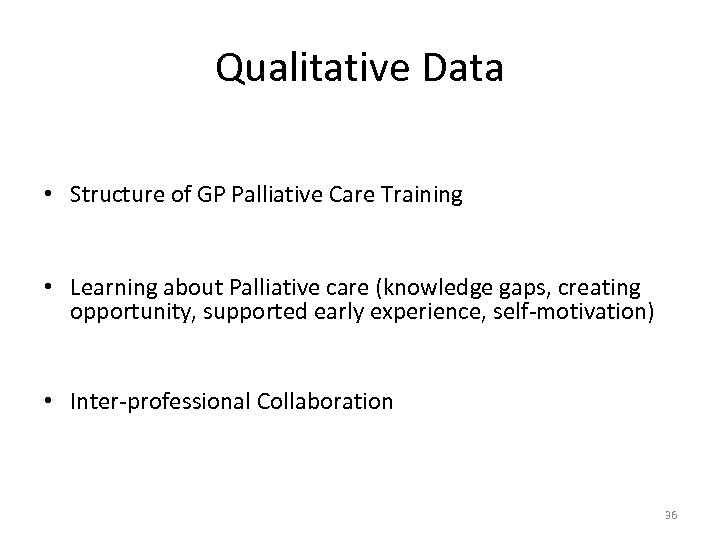 Qualitative Data

• Structure of GP Palliative Care Training

• Learning about Palliative care (knowledge gaps, creating opportunity, supported early experience, self-motivation)

• Inter-professional Collaboration

36